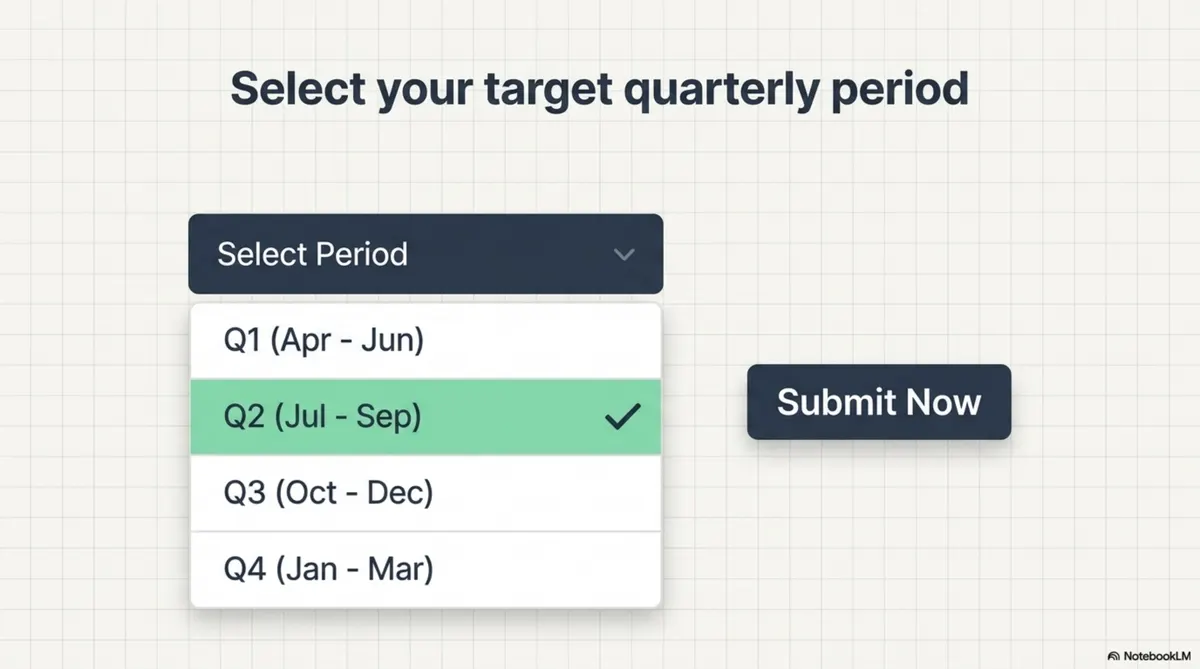 Select your target quarterly period

Select Period

Q1 (Apr - Jun)

Q2 (Jul - Sep)

Q3 (Oct - Dec)

Q4 (Jan - Mar)

Submit Now

NotebookLM